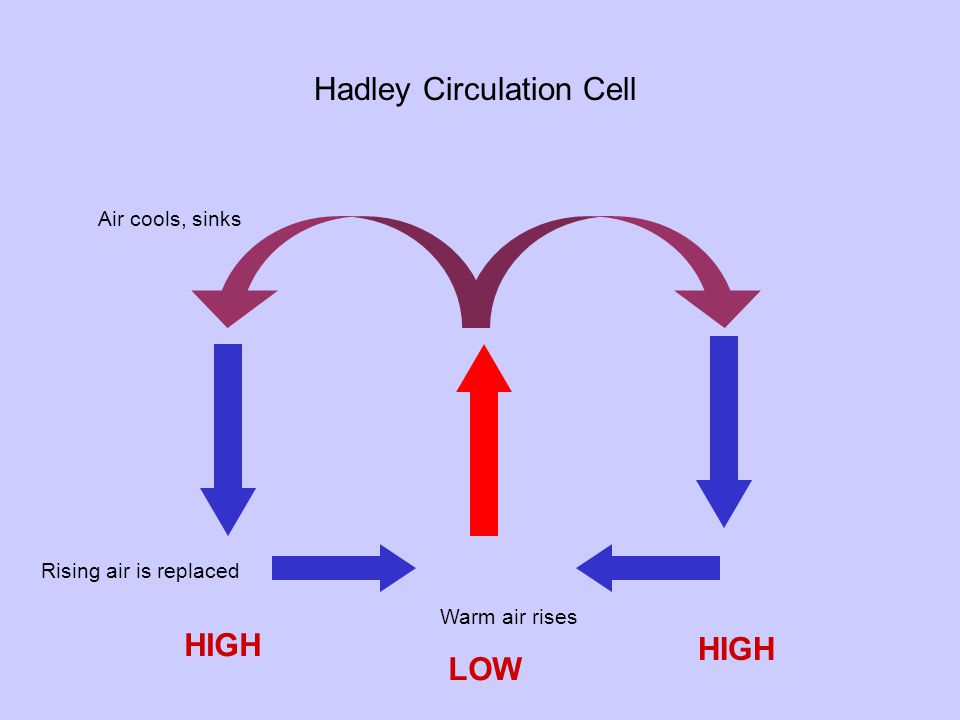 Hadley Circulation Cell

Air cools, sinks

Rising air is replaced

Warm air rises

HIGH

LOW

HIGH